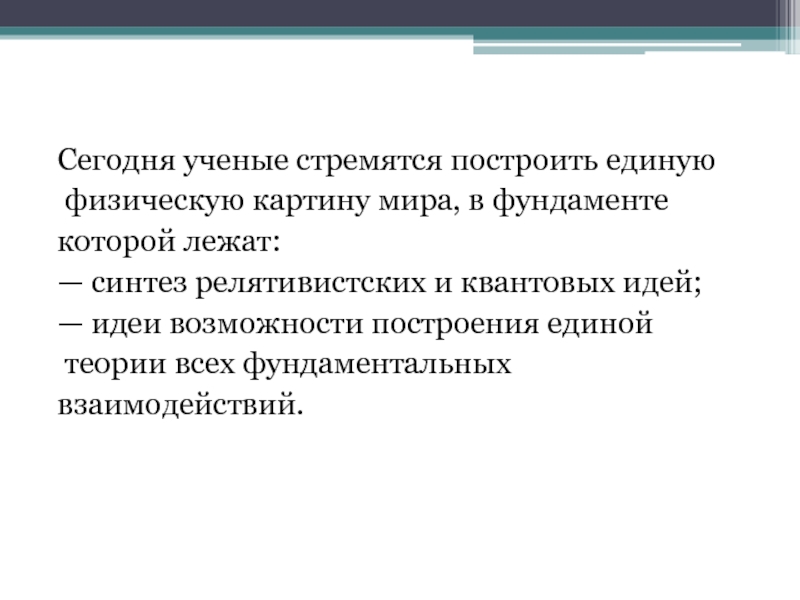 Сегодня ученые стремятся построить единую физическую картину мира, в фундаменте которой лежат:
— синтез релятивистских и квантовых идей;
— идеи возможности построения единой теории всех фундаментальных взаимодействий.